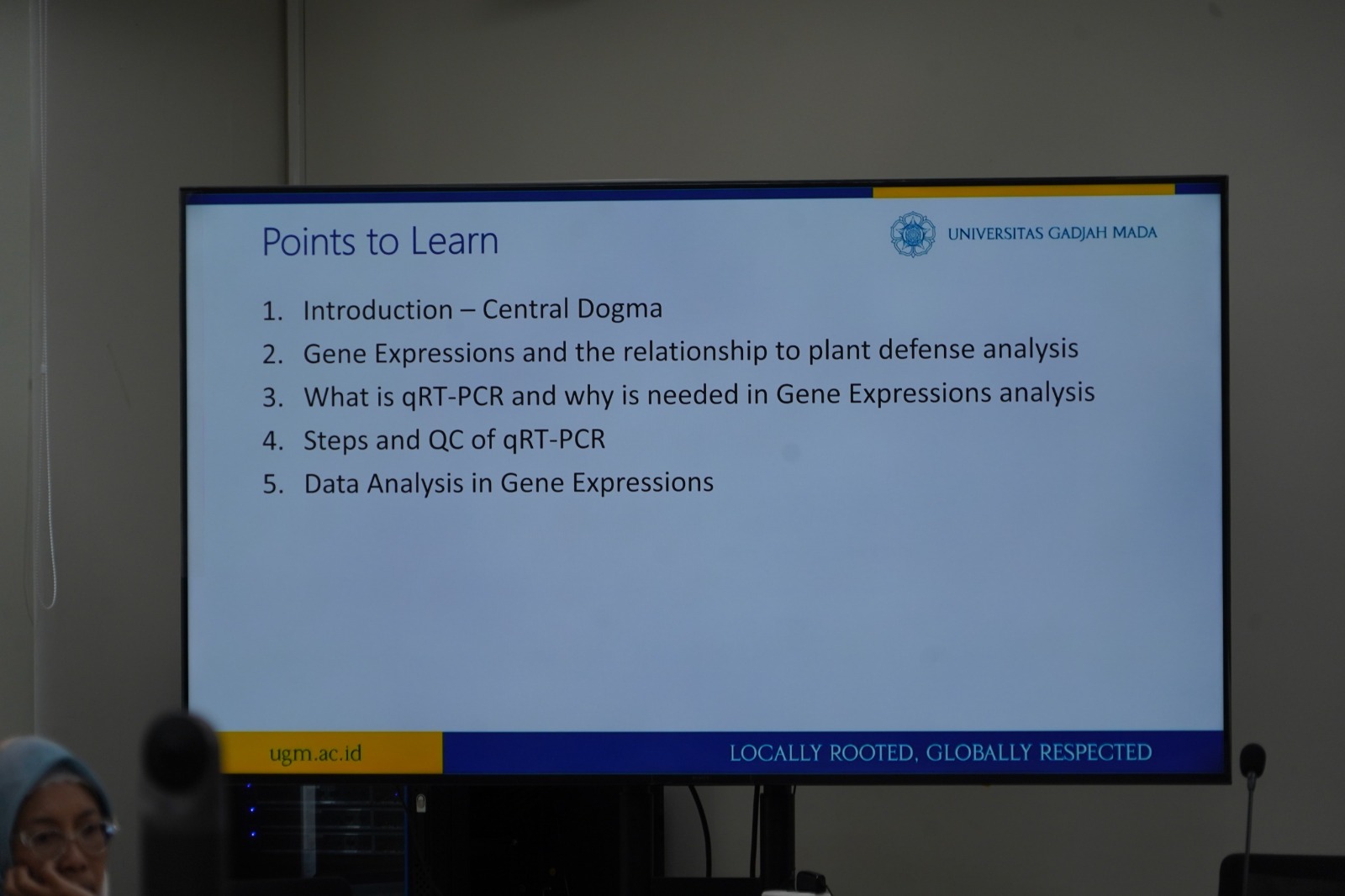 Points to Learn

UNIVERSITAS GADJAH MADA

1. Introduction – Central Dogma
2. Gene Expressions and the relationship to plant defense analysis
3. What is qRT-PCR and why is needed in Gene Expressions analysis
4. Steps and QC of qRT-PCR
5. Data Analysis in Gene Expressions

ugm.ac.id

LOCALLY ROOTED, GLOBALLY RESPECTED